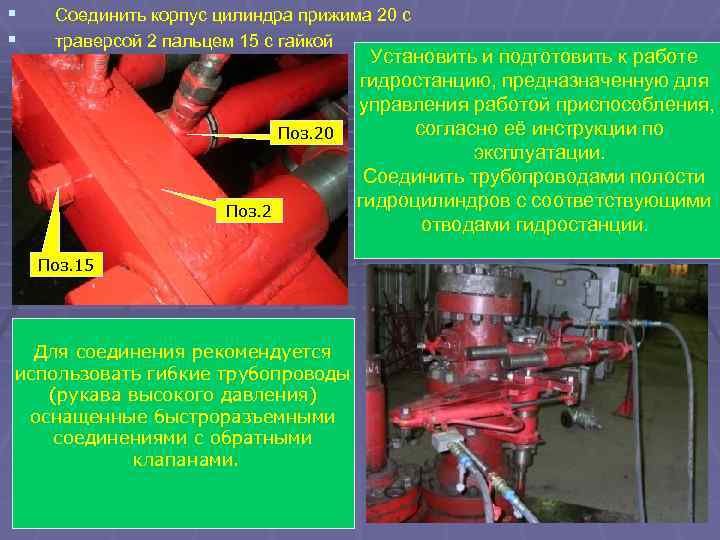 Соединить корпус цилиндра прижима 20 с траверсой 2 пальцем 15 с гайкой

Поз.20

Поз.2

Поз.15

Установить и подготовить к работе гидростанцию, предназначенную для управления работой приспособления, согласно её инструкции по эксплуатации.
Соединить трубопроводами полости гидроцилиндров с соответствующими отводами гидростанции.

Для соединения рекомендуется использовать гибкие трубопроводы (рукава высокого давления) оснащенные быстроразъемными соединениями с обратными клапанами.